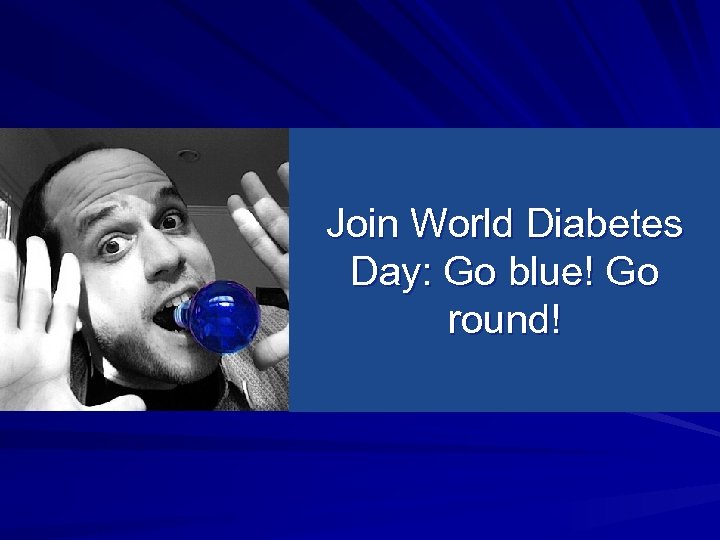 Join World Diabetes Day: Go blue! Go round!